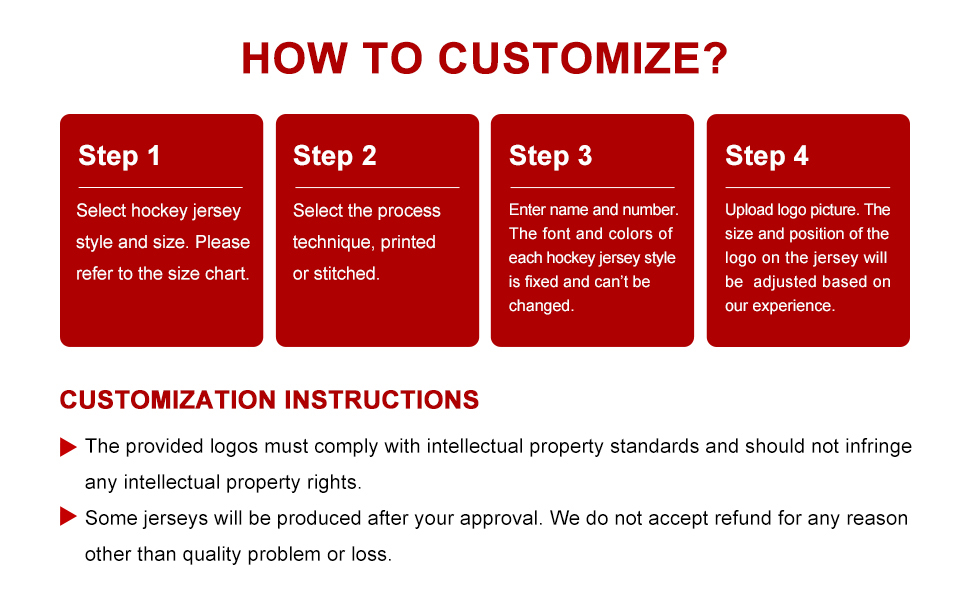 HOW TO CUSTOMIZE?

Step 1

Select hockey jersey style and size. Please refer to the size chart.

Step 2

Select the process technique, printed or stitched.

Step 3

Enter name and number. The font and colors of each hockey jersey style is fixed and can't be changed.

Step 4

Upload logo picture. The size and position of the logo on the jersey will be adjusted based on our experience.

CUSTOMIZATION INSTRUCTIONS

The provided logos must comply with intellectual property standards and should not infringe any intellectual property rights.

Some jerseys will be produced after your approval. We do not accept refund for any reason other than quality problem or loss.